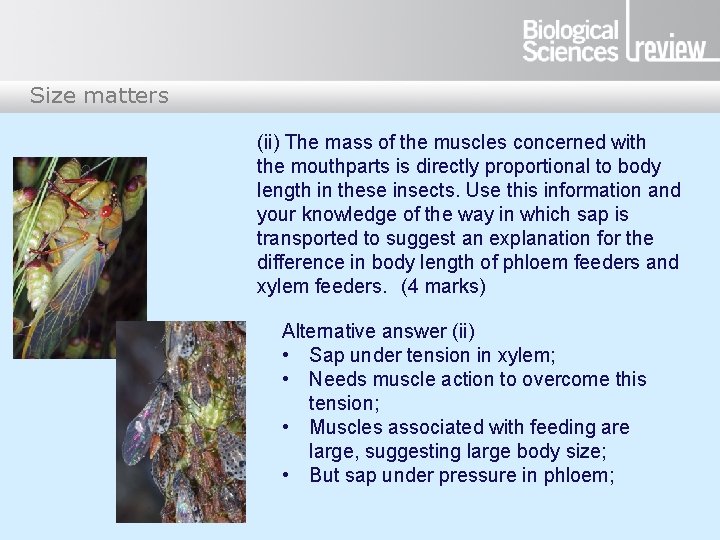 Biological Sciences review

Size matters

(ii) The mass of the muscles concerned with the mouthparts is directly proportional to body length in these insects. Use this information and your knowledge of the way in which sap is transported to suggest an explanation for the difference in body length of phloem feeders and xylem feeders. (4 marks)

Alternative answer (ii)
• Sap under tension in xylem;
• Needs muscle action to overcome this tension;
• Muscles associated with feeding are large, suggesting large body size;
• But sap under pressure in phloem;